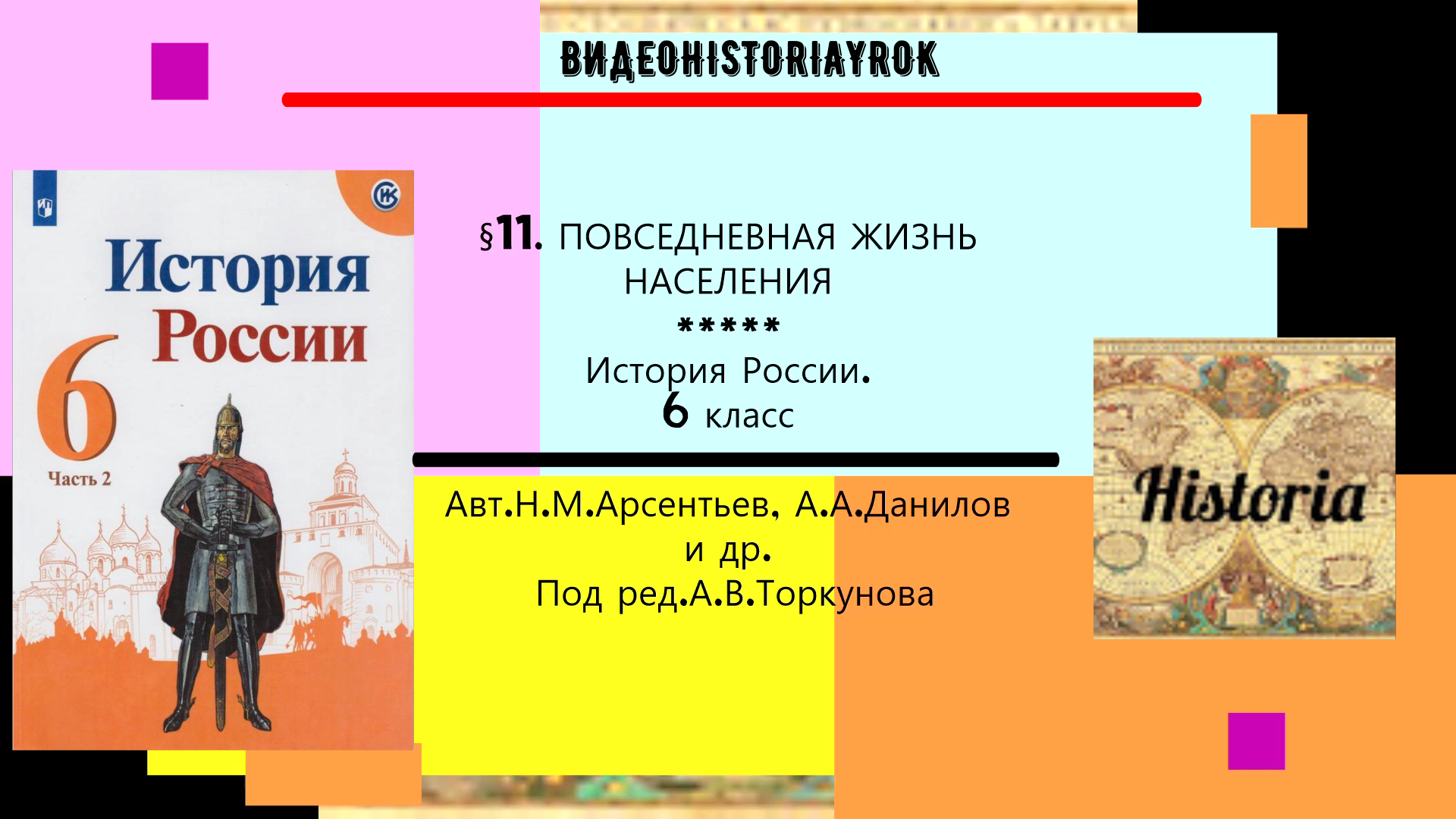 ВИДЕОHISTORIAYROK

История России 6

Часть 2

§11. ПОВСЕДНЕВНАЯ ЖИЗНЬ НАСЕЛЕНИЯ

*****

История России. 6 класс

Авт.Н.М.Арсентьев, А.А.Данилов и др.
Под ред.А.В.Торкунова

Historia